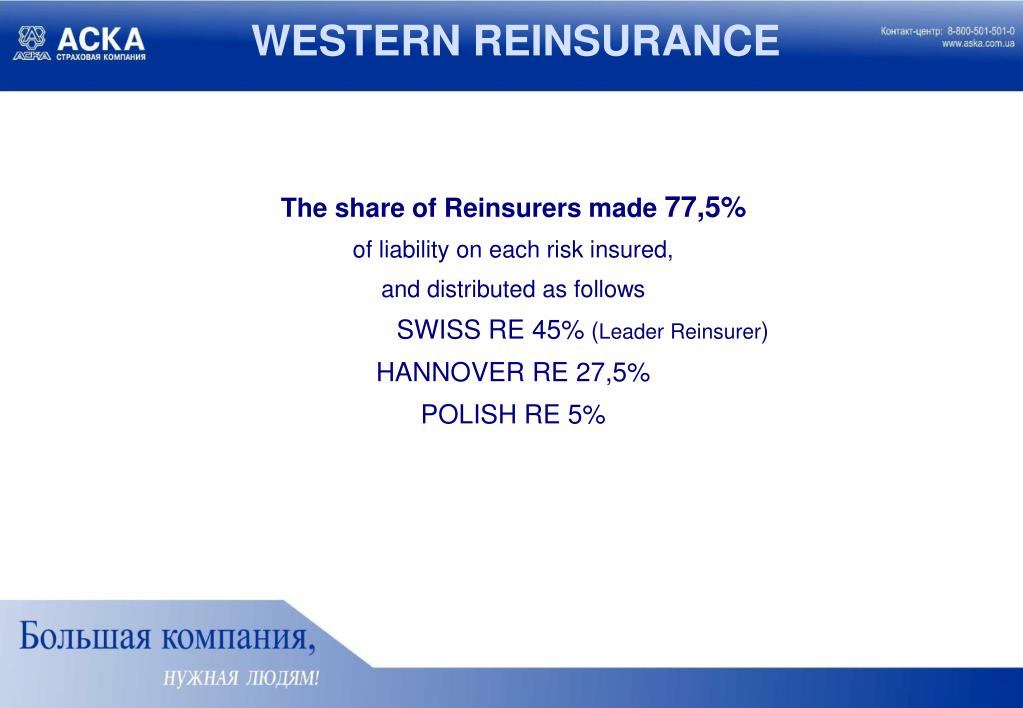 АСКА
АСКА СТРАХОВАЯ КОМПАНИЯ

WESTERN REINSURANCE

Контакт-центр: 8-800-501-501-0
www.aska.com.ua

The share of Reinsurers made 77,5%
of liability on each risk insured,
and distributed as follows
SWISS RE 45% (Leader Reinsurer)
HANNOVER RE 27,5%
POLISH RE 5%

Большая компания,
НУЖНАЯ ЛЮДЯМ!